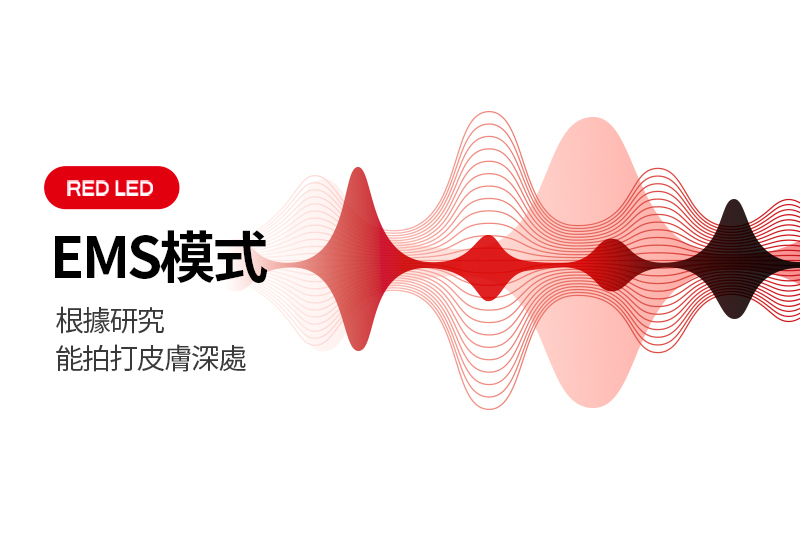 RED LED

EMS模式

根據研究
能拍打皮膚深處